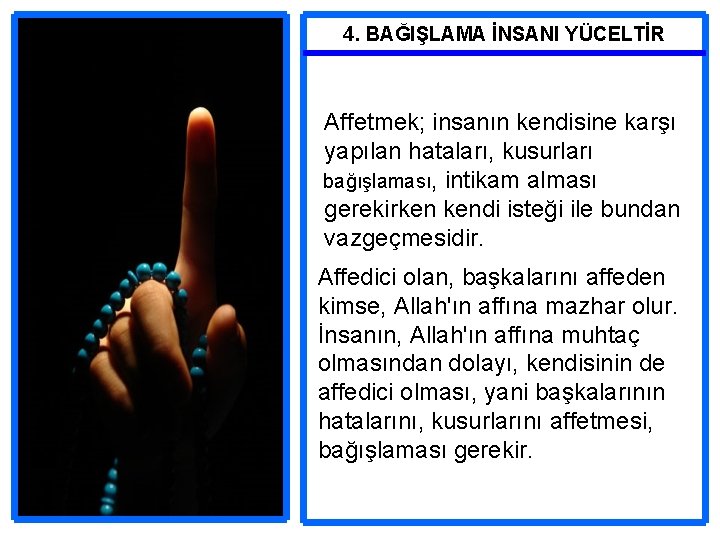 4. BAĞIŞLAMA İNSANI YÜCELTİR

Affetmek; insanın kendisine karşı yapılan hataları, kusurları bağışlaması, intikam alması gerekirken kendi isteği ile bundan vazgeçmesidir.

Affedici olan, başkalarını affeden kimse, Allah'ın affına mazhar olur. İnsanın, Allah'ın affına muhtaç olmasından dolayı, kendisinin de affedici olması, yani başkalarının hatalarını, kusurlarını affetmesi, bağışlaması gerekir.